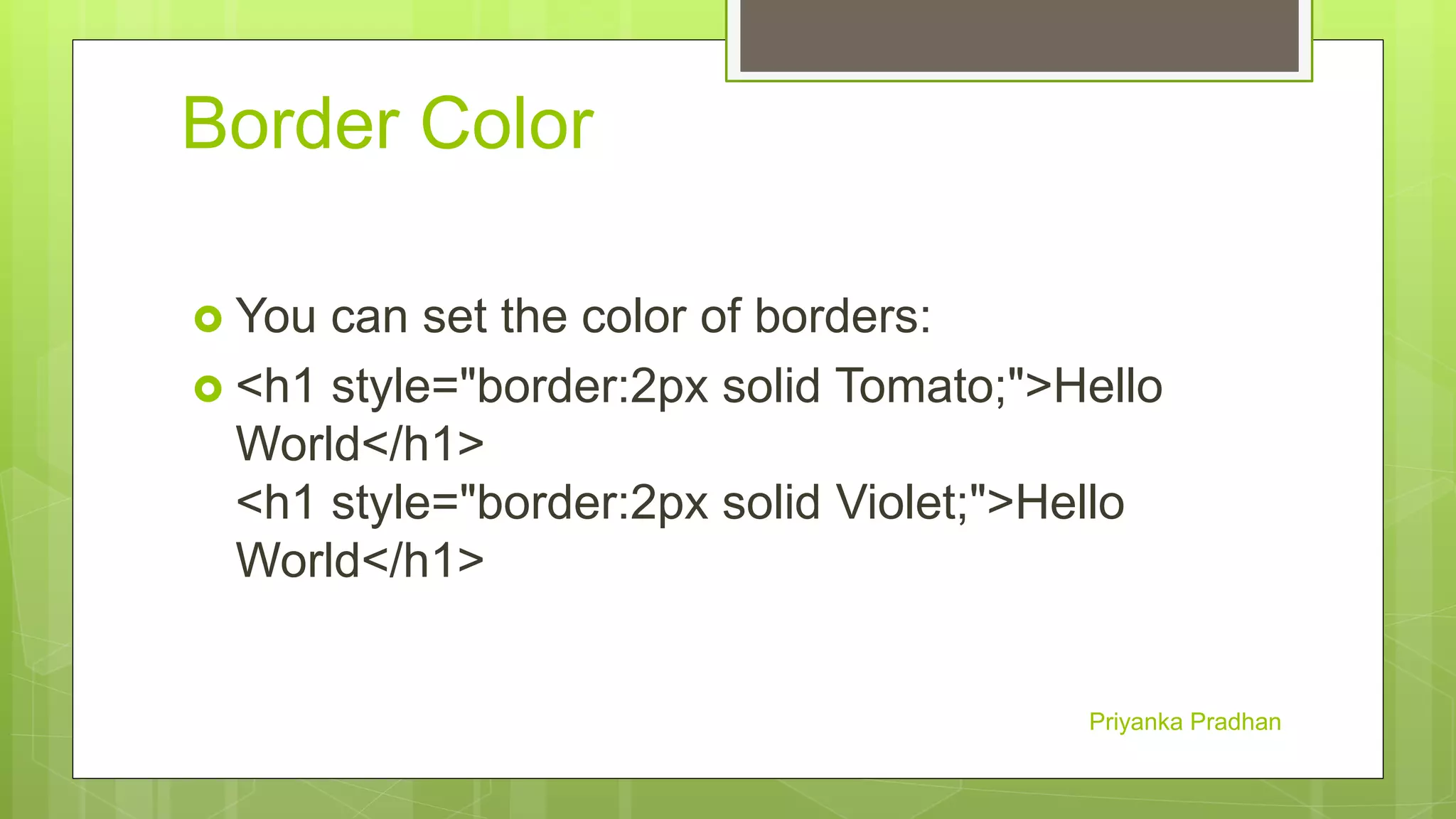 Border Color

You can set the color of borders:

<h1 style="border:2px solid Tomato;">Hello World</h1>
<h1 style="border:2px solid Violet;">Hello World</h1>

Priyanka Pradhan